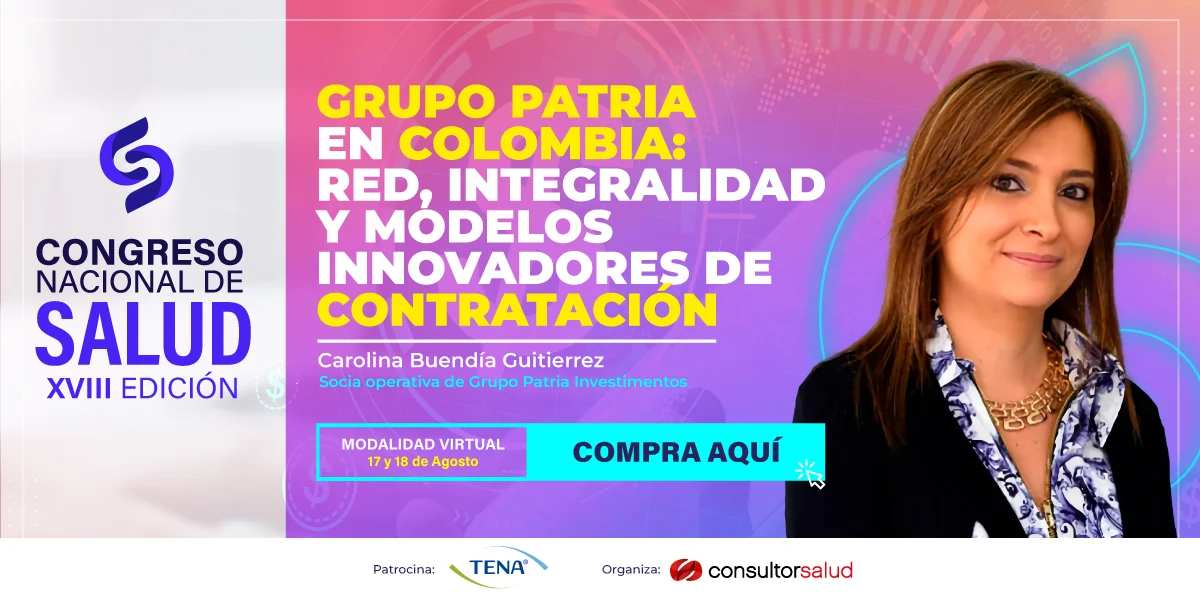 CONGRESO
NACIONAL DE
SALUD
XVIII EDICIÓN

GRUPO PATRIA EN COLOMBIA: RED, INTEGRALIDAD Y MODELOS INNOVADORES DE CONTRATACIÓN

Carolina Buendía Guitierrez
Socia operativa de Grupo Patria Investimentos

MODALIDAD VIRTUAL
17 y 18 de Agosto

COMPRA AQUÍ

Patrocina: TENA®

Organiza: consultorsalud